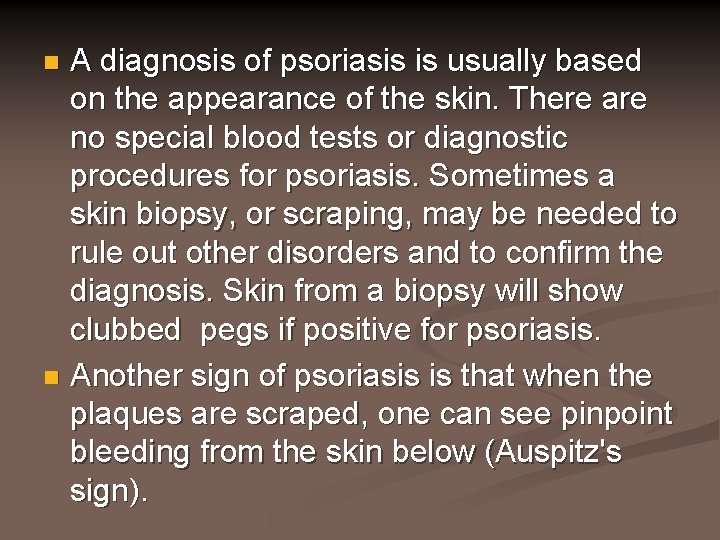 A diagnosis of psoriasis is usually based on the appearance of the skin. There are no special blood tests or diagnostic procedures for psoriasis. Sometimes a skin biopsy, or scraping, may be needed to rule out other disorders and to confirm the diagnosis. Skin from a biopsy will show clubbed  pegs if positive for psoriasis.

Another sign of psoriasis is that when the plaques are scraped, one can see pinpoint bleeding from the skin below (Auspitz's sign).